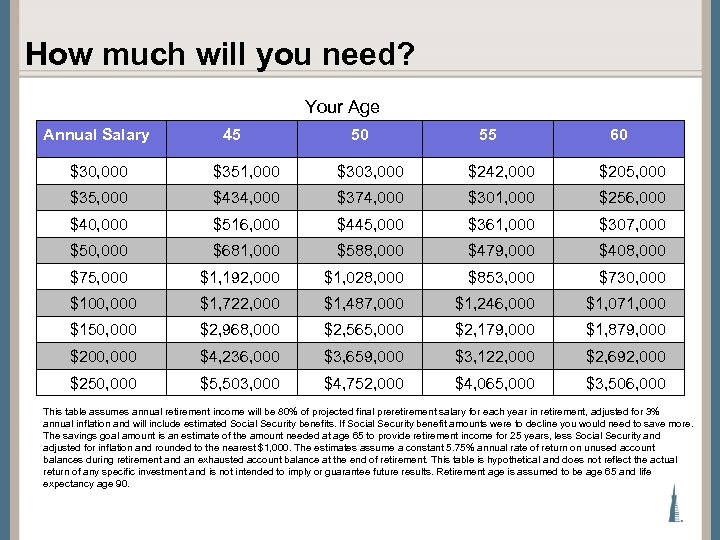 How much will you need?

Your Age

| Annual Salary | 45 | 50 | 55 | 60 |
|---|---|---|---|---|
| \$30,000 | \$351,000 | \$303,000 | \$242,000 | \$205,000 |
| \$35,000 | \$434,000 | \$374,000 | \$301,000 | \$256,000 |
| \$40,000 | \$516,000 | \$445,000 | \$361,000 | \$307,000 |
| \$50,000 | \$681,000 | \$588,000 | \$479,000 | \$408,000 |
| \$75,000 | \$1,192,000 | \$1,028,000 | \$853,000 | \$730,000 |
| \$100,000 | \$1,722,000 | \$1,487,000 | \$1,246,000 | \$1,071,000 |
| \$150,000 | \$2,968,000 | \$2,565,000 | \$2,179,000 | \$1,879,000 |
| \$200,000 | \$4,236,000 | \$3,659,000 | \$3,122,000 | \$2,692,000 |
| \$250,000 | \$5,503,000 | \$4,752,000 | \$4,065,000 | \$3,506,000 |

This table assumes annual retirement income will be 80% of projected final preretirement salary for each year in retirement, adjusted for 3% annual inflation and will include estimated Social Security benefits. If Social Security benefit amounts were to decline you would need to save more. The savings goal amount is an estimate of the amount needed at age 65 to provide retirement income for 25 years, less Social Security and adjusted for inflation and rounded to the nearest \$1,000. The estimates assume a constant 5.75% annual rate of return on unused account balances during retirement and an exhausted account balance at the end of retirement. This table is hypothetical and does not reflect the actual return of any specific investment and is not intended to imply or guarantee future results. Retirement age is assumed to be age 65 and life expectancy age 90.